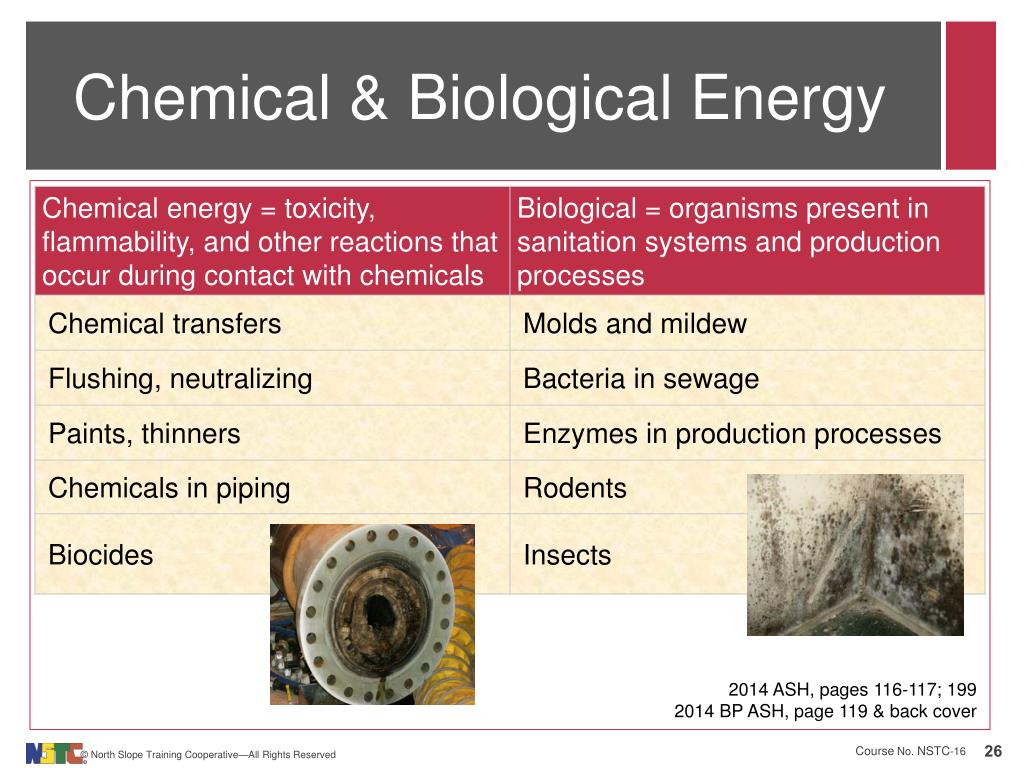 Chemical & Biological Energy

| Chemical energy = toxicity, flammability, and other reactions that occur during contact with chemicals | Biological = organisms present in sanitation systems and production processes |
|---|---|
| Chemical transfers | Molds and mildew |
| Flushing, neutralizing | Bacteria in sewage |
| Paints, thinners | Enzymes in production processes |
| Chemicals in piping | Rodents |
| Biocides | Insects |

2014 ASH, pages 116-117; 199
2014 BP ASH, page 119 & back cover

NSTC © North Slope Training Cooperative—All Rights Reserved

Course No. NSTC-16 26